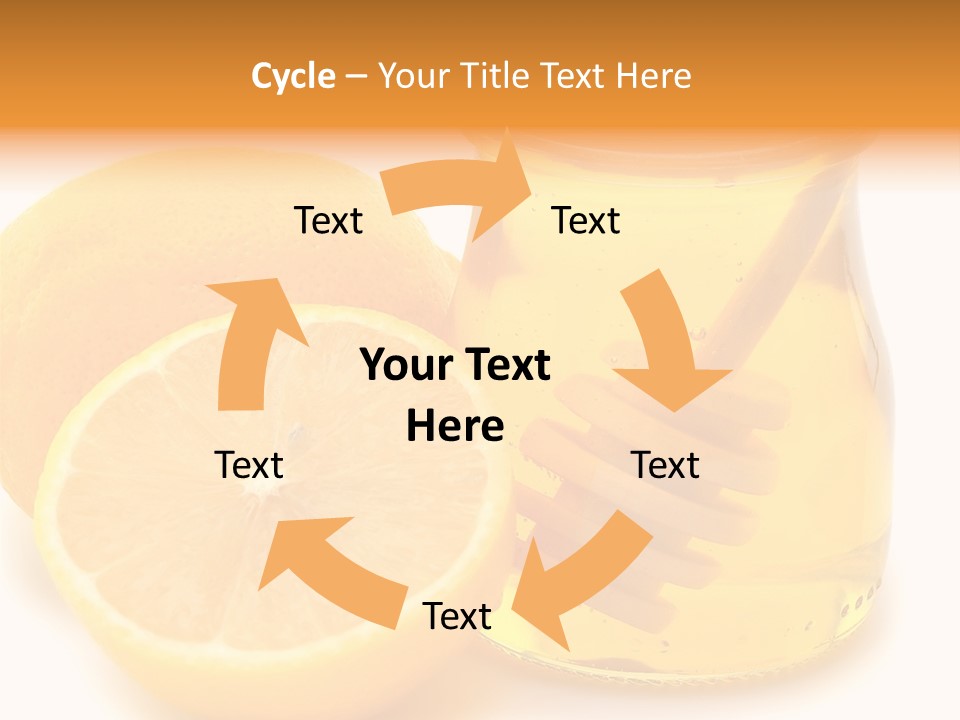 Cycle – Your Title Text Here

Text

Text

Your Text Here

Text

Text

Text